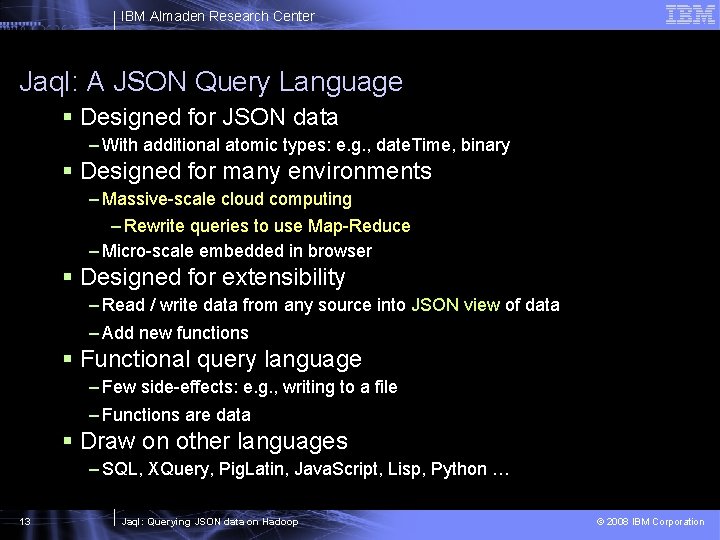 IBM Almaden Research Center

IBM

Jaql: A JSON Query Language

▪ Designed for JSON data

– With additional atomic types: e.g., dateTime, binary

▪ Designed for many environments

– Massive-scale cloud computing

– Rewrite queries to use Map-Reduce

– Micro-scale embedded in browser

▪ Designed for extensibility

– Read / write data from any source into JSON view of data

– Add new functions

▪ Functional query language

– Few side-effects: e.g., writing to a file

– Functions are data

▪ Draw on other languages

– SQL, XQuery, PigLatin, JavaScript, Lisp, Python …

13

Jaql: Querying JSON data on Hadoop

© 2008 IBM Corporation